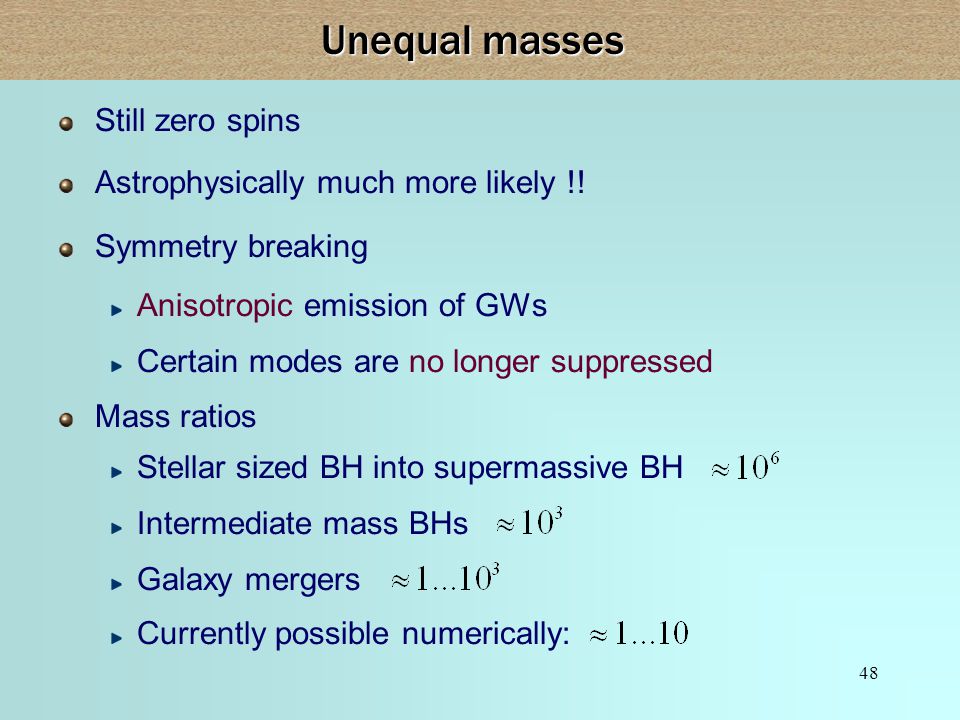 Unequal masses

Still zero spins

Astrophysically much more likely !!

Symmetry breaking

Anisotropic emission of GWs

Certain modes are no longer suppressed

Mass ratios

Stellar sized BH into supermassive BH $\approx 10^6$

Intermediate mass BHs $\approx 10^3$

Galaxy mergers $\approx 1 \ldots 10^3$

Currently possible numerically: $\approx 1 \ldots 10$

48